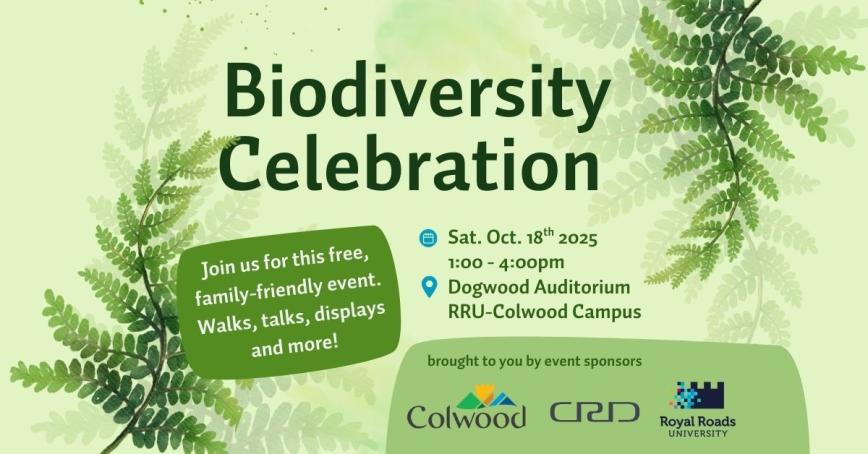 Biodiversity Celebration

Join us for this free, family-friendly event. Walks, talks, displays and more!

Sat. Oct. 18$^{th}$ 2025
1:00 - 4:00pm
Dogwood Auditorium
RRU-Colwood Campus

brought to you by event sponsors

Colwood

CRD

Royal Roads
UNIVERSITY